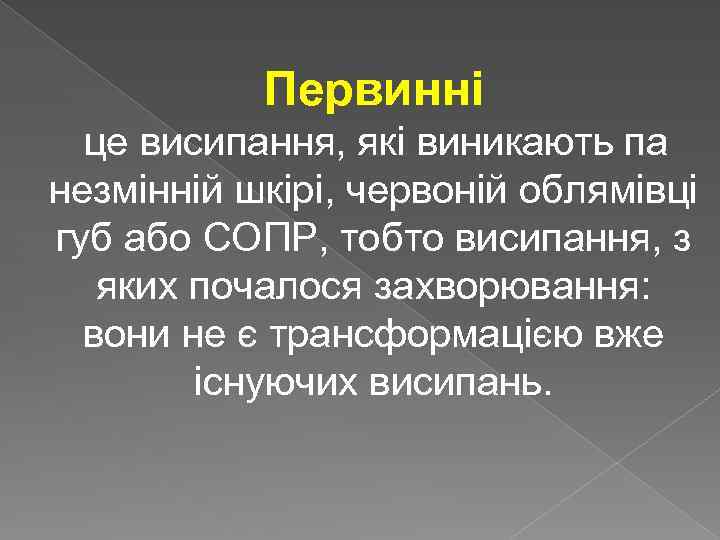 Первинні

це висипання, які виникають па незмінній шкірі, червоній облямівці губ або СОПР, тобто висипання, з яких почалося захворювання: вони не є трансформацією вже існуючих висипань.